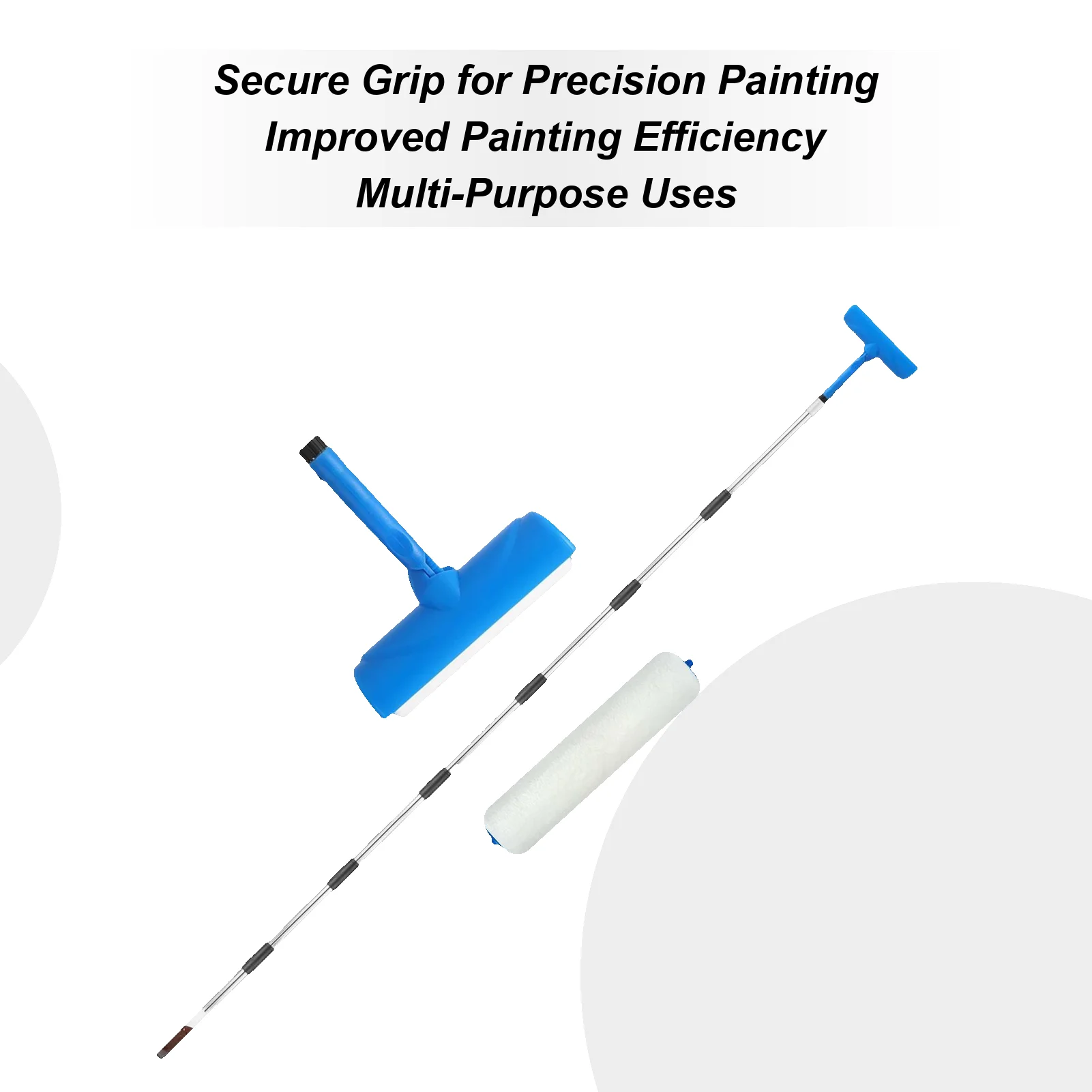 Secure Grip for Precision Painting
Improved Painting Efficiency
Multi-Purpose Uses